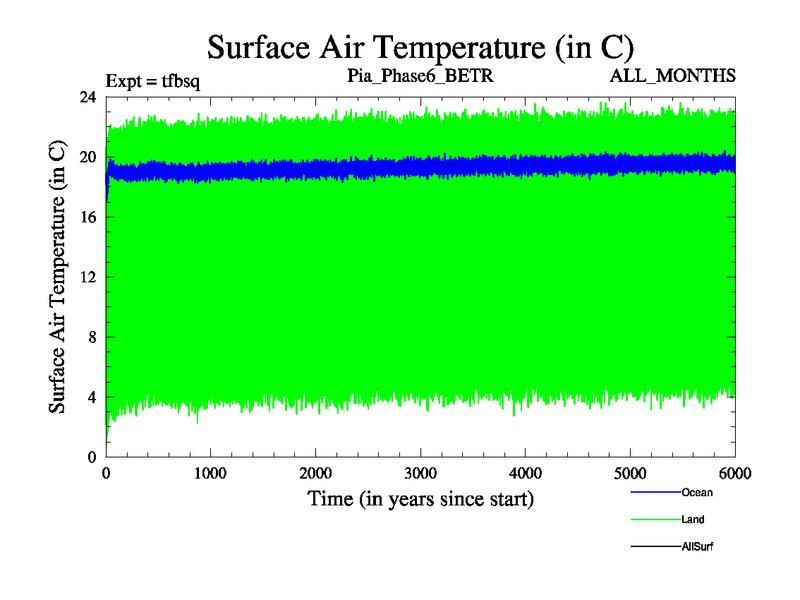 Surface Air Temperature (in C)

Expt = tfbsq

Pia_Phase6_BETR

ALL_MONTHS

Surface Air Temperature (in C)

24
20
16
12
8
4
0

0
1000
2000
3000
4000
5000
6000

Time (in years since start)

Ocean
Land
AllSurf